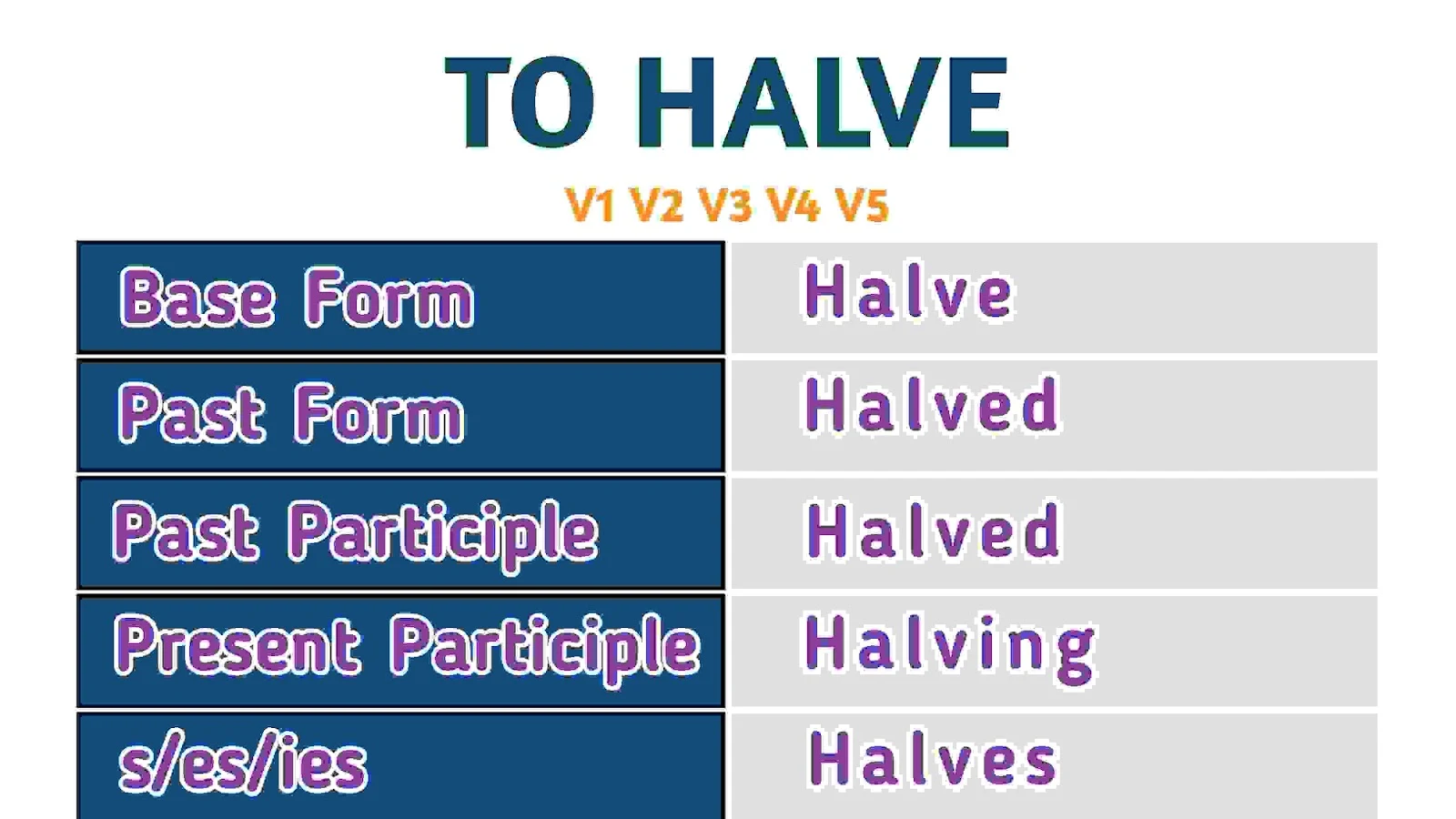 TO HALVE

V1 V2 V3 V4 V5

| Base Form | Halve |
|---|---|
| Past Form | Halved |
| Past Participle | Halved |
| Present Participle | Halving |
| s/es/ies | Halves |